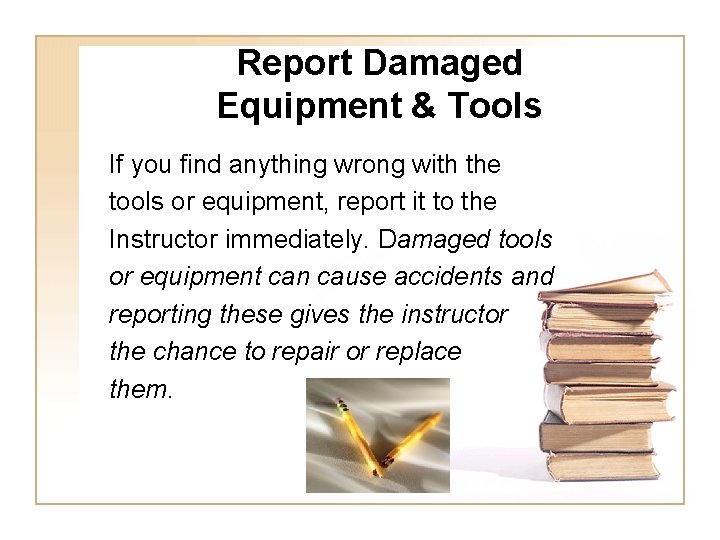 Report Damaged Equipment & Tools

If you find anything wrong with the tools or equipment, report it to the Instructor immediately. Damaged tools or equipment can cause accidents and reporting these gives the instructor the chance to repair or replace them.